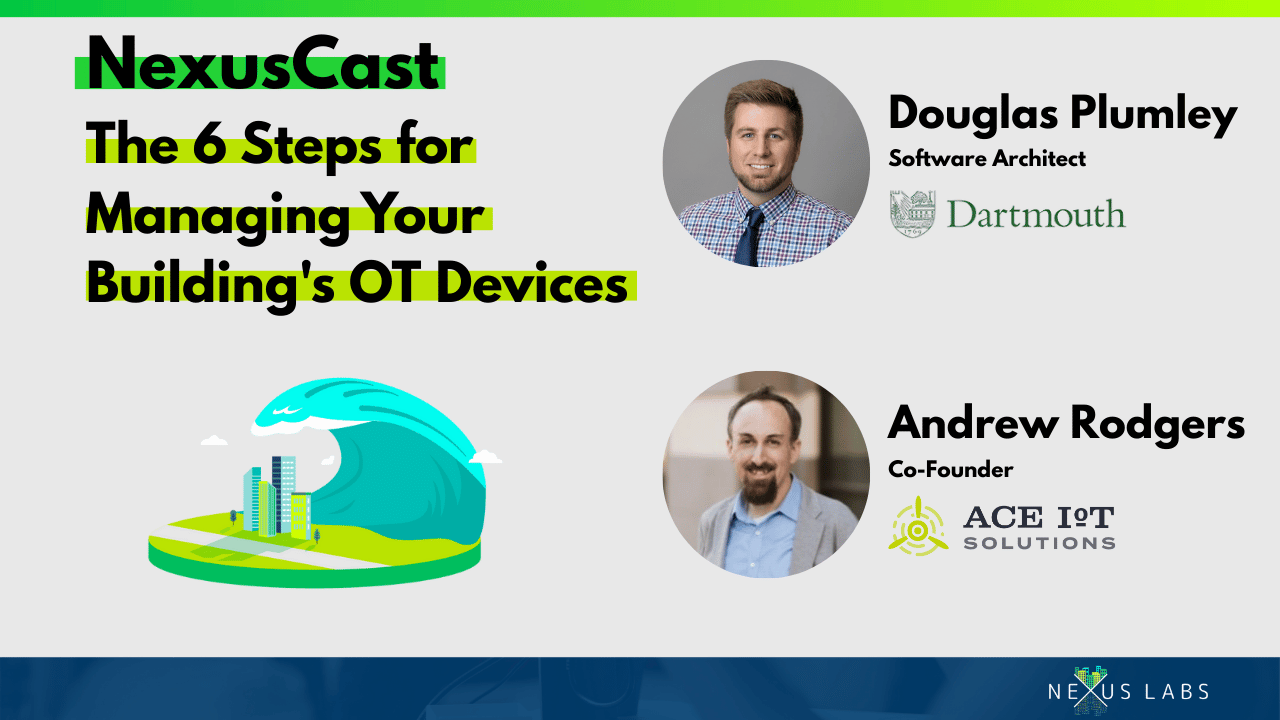 NexusCast
The 6 Steps for Managing Your Building's OT Devices

Douglas Plumley
Software Architect
1769
Dartmouth

Andrew Rodgers
Co-Founder
ACE IoT
SOLUTIONS

NEXUS LABS